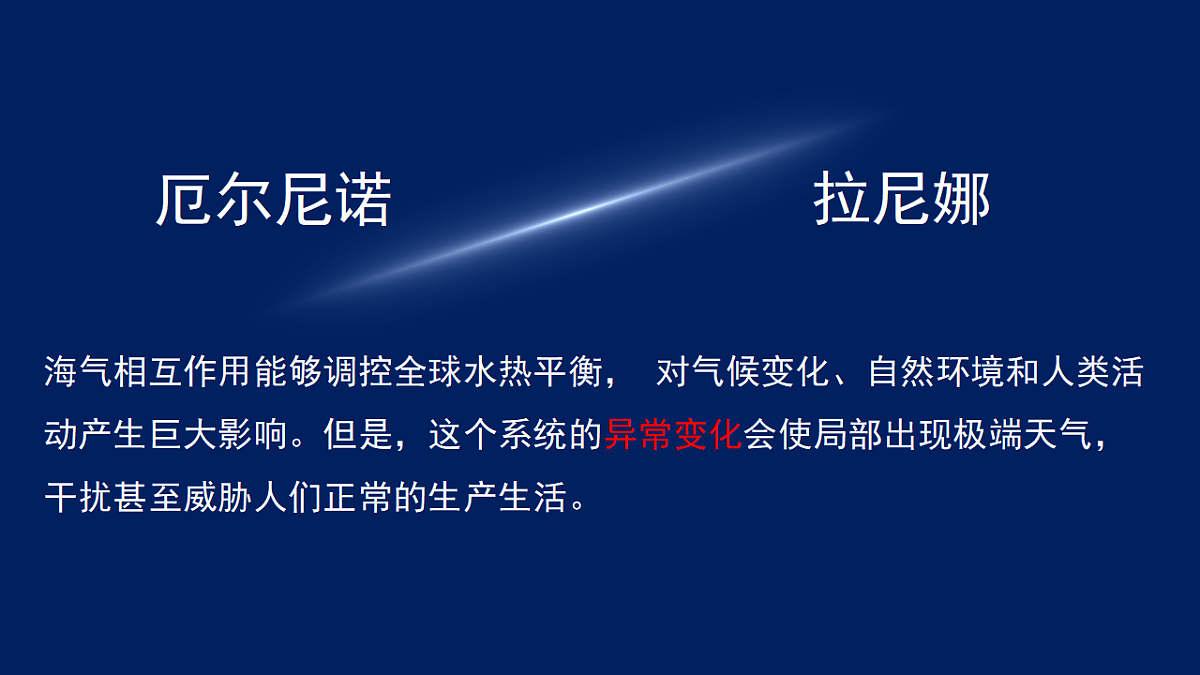 厄尔尼诺

拉尼娜

海气相互作用能够调控全球水热平衡， 对气候变化、自然环境和人类活动产生巨大影响。但是，这个系统的异常变化会使局部出现极端天气，干扰甚至威胁人们正常的生产生活。